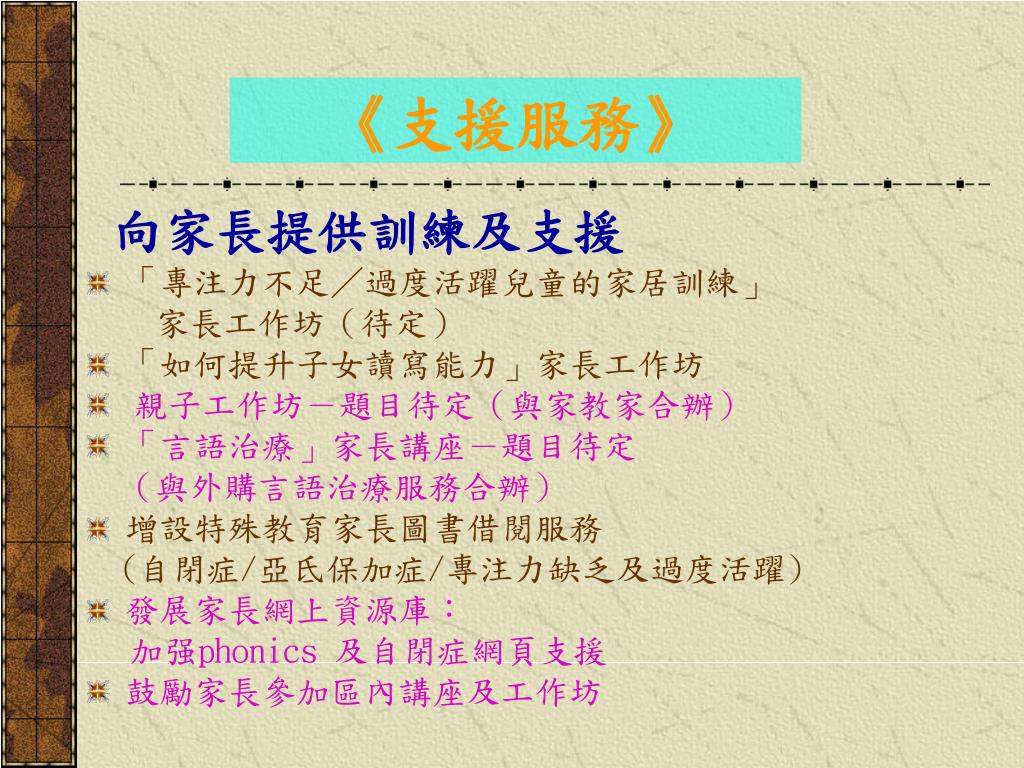 《支援服務》

向家長提供訓練及支援

「專注力不足／過度活躍兒童的家居訓練」家長工作坊（待定）

「如何提升子女讀寫能力」家長工作坊

親子工作坊－題目待定（與家教家合辦）

「言語治療」家長講座－題目待定（與外購言語治療服務合辦）

增設特殊教育家長圖書借閱服務（自閉症/亞氏保加症/專注力缺乏及過度活躍）

發展家長網上資源庫：加强phonics 及自閉症網頁支援

鼓勵家長參加區內講座及工作坊